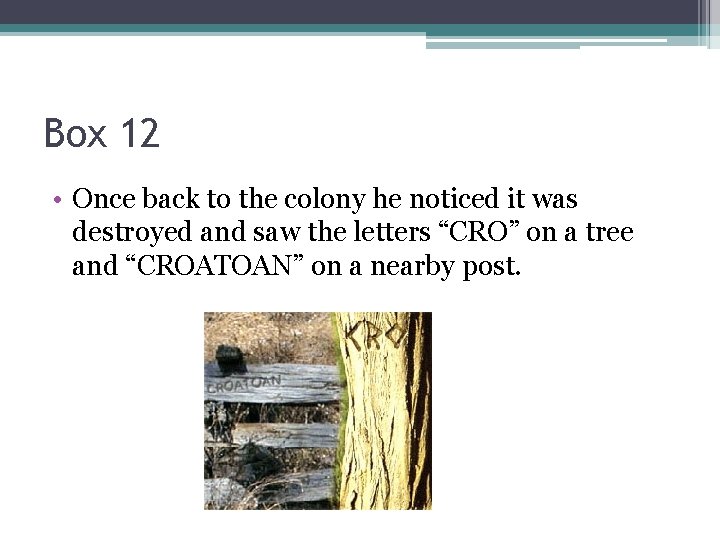 Box 12

• Once back to the colony he noticed it was destroyed and saw the letters “CRO” on a tree and “CROATOAN” on a nearby post.

CROATOAN

KRO